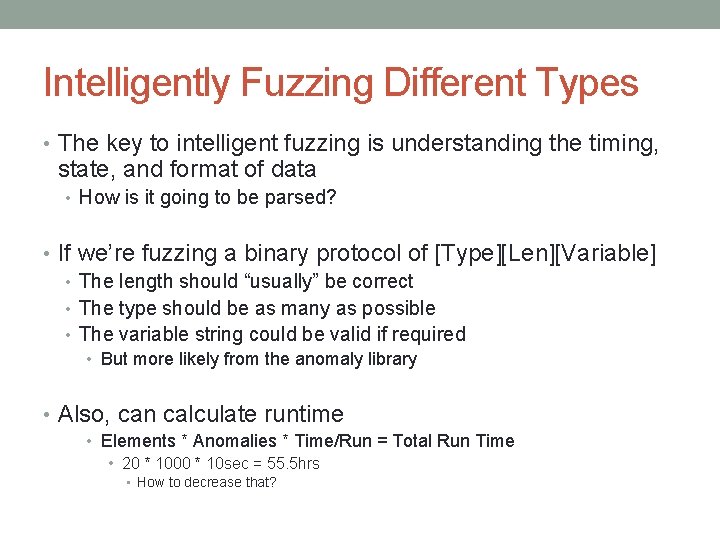 Intelligently Fuzzing Different Types

• The key to intelligent fuzzing is understanding the timing, state, and format of data
  • How is it going to be parsed?

• If we're fuzzing a binary protocol of [Type][Len][Variable]
  • The length should "usually" be correct
  • The type should be as many as possible
  • The variable string could be valid if required
    • But more likely from the anomaly library

• Also, can calculate runtime
  • Elements * Anomalies * Time/Run = Total Run Time
    • 20 * 1000 * 10sec = 55.5hrs
      • How to decrease that?